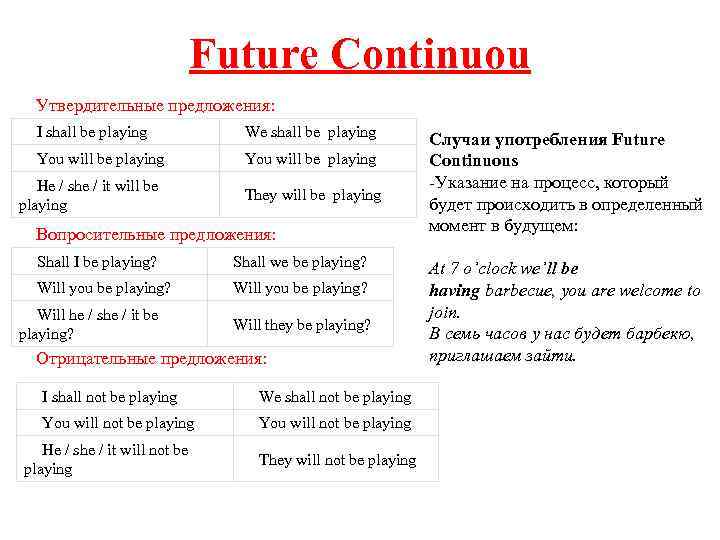 Future Continuou

Утвердительные предложения:

| I shall be playing | We shall be playing |
|---|---|
| You will be playing | You will be playing |
| He / she / it will be playing | They will be playing |

Вопросительные предложения:

| Shall I be playing? | Shall we be playing? |
|---|---|
| Will you be playing? | Will you be playing? |
| Will he / she / it be playing? | Will they be playing? |

Отрицательные предложения:

| I shall not be playing | We shall not be playing |
|---|---|
| You will not be playing | You will not be playing |
| He / she / it will not be playing | They will not be playing |

Случаи употребления Future Continuous
-Указание на процесс, который будет происходить в определенный момент в будущем:

At 7 o'clock we'll be having barbecue, you are welcome to join.
В семь часов у нас будет барбекю, приглашаем зайти.